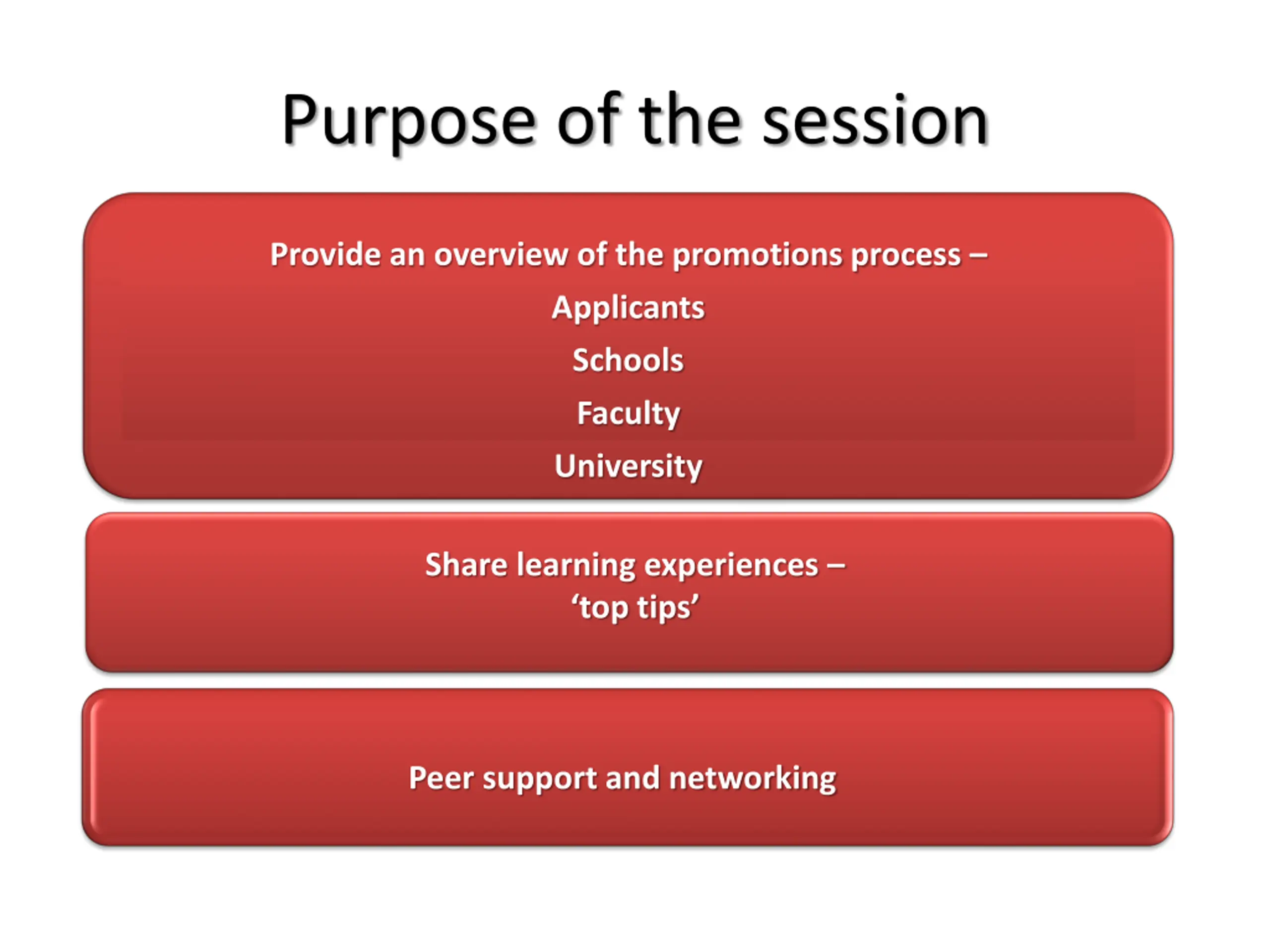 Purpose of the session

Provide an overview of the promotions process –

Applicants

Schools

Faculty

University

Share learning experiences – ‘top tips’

Peer support and networking